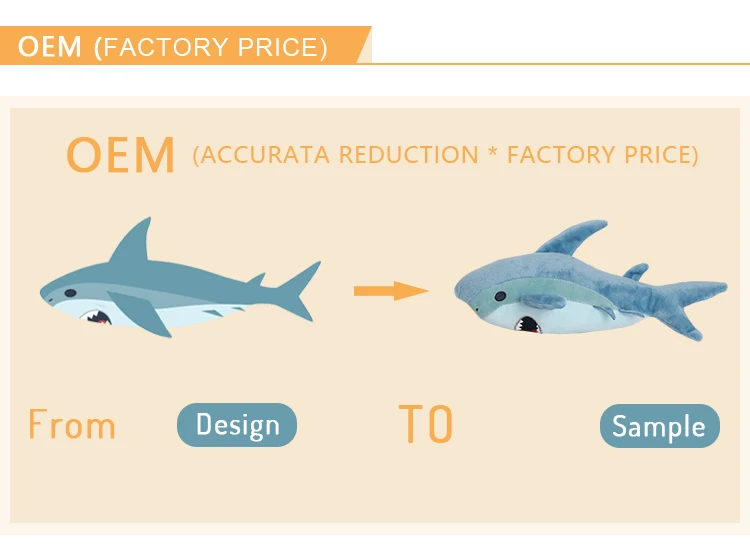 OEM (FACTORY PRICE)

OEM (ACCURATA REDUCTION * FACTORY PRICE)

From Design TO Sample